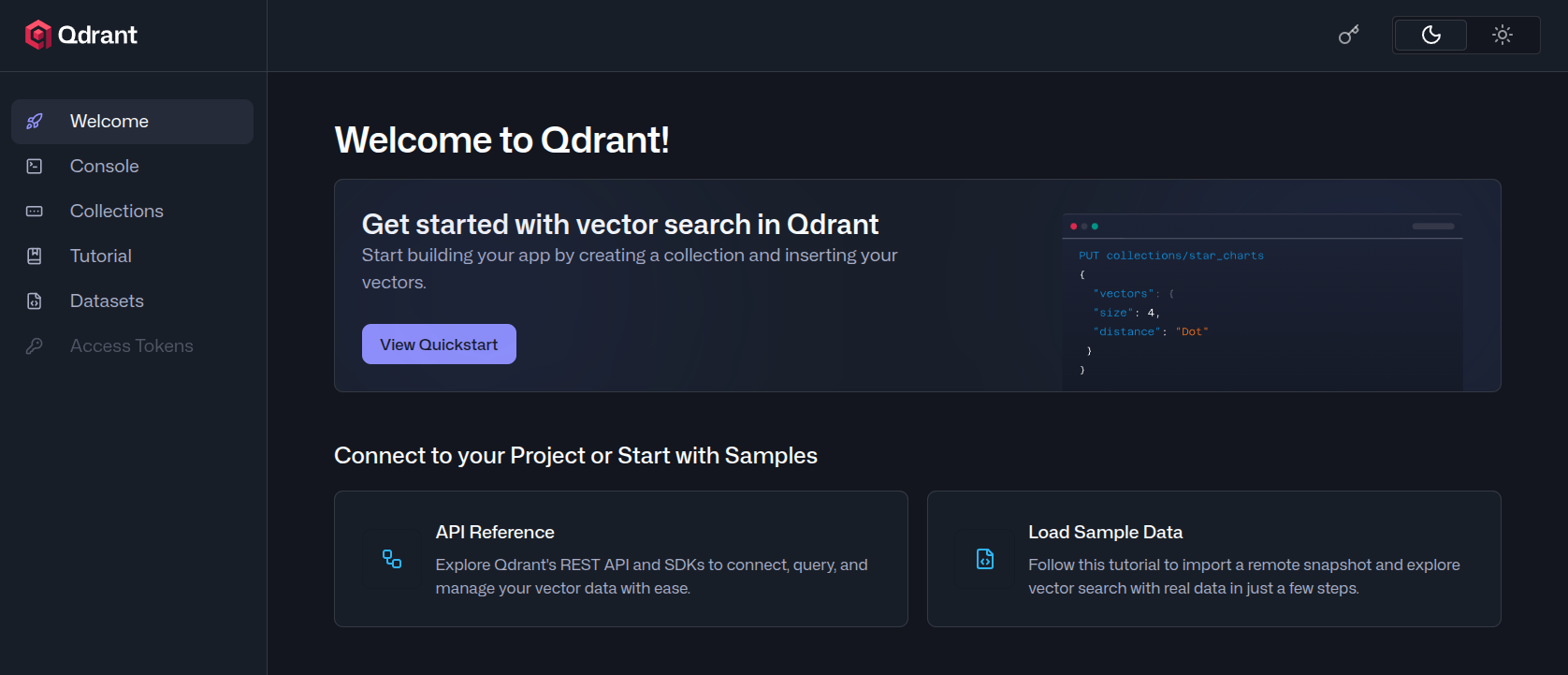 Qdrant

Welcome
Console
Collections
Tutorial
Datasets
Access Tokens

Welcome to Qdrant!

Get started with vector search in Qdrant
Start building your app by creating a collection and inserting your vectors.

View Quickstart

PUT collections/star_charts
{
"vectors": {
"size": 4,
"distance": "Dot"
}
}

Connect to your Project or Start with Samples

API Reference
Explore Qdrant's REST API and SDKs to connect, query, and manage your vector data with ease.

Load Sample Data
Follow this tutorial to import a remote snapshot and explore vector search with real data in just a few steps.